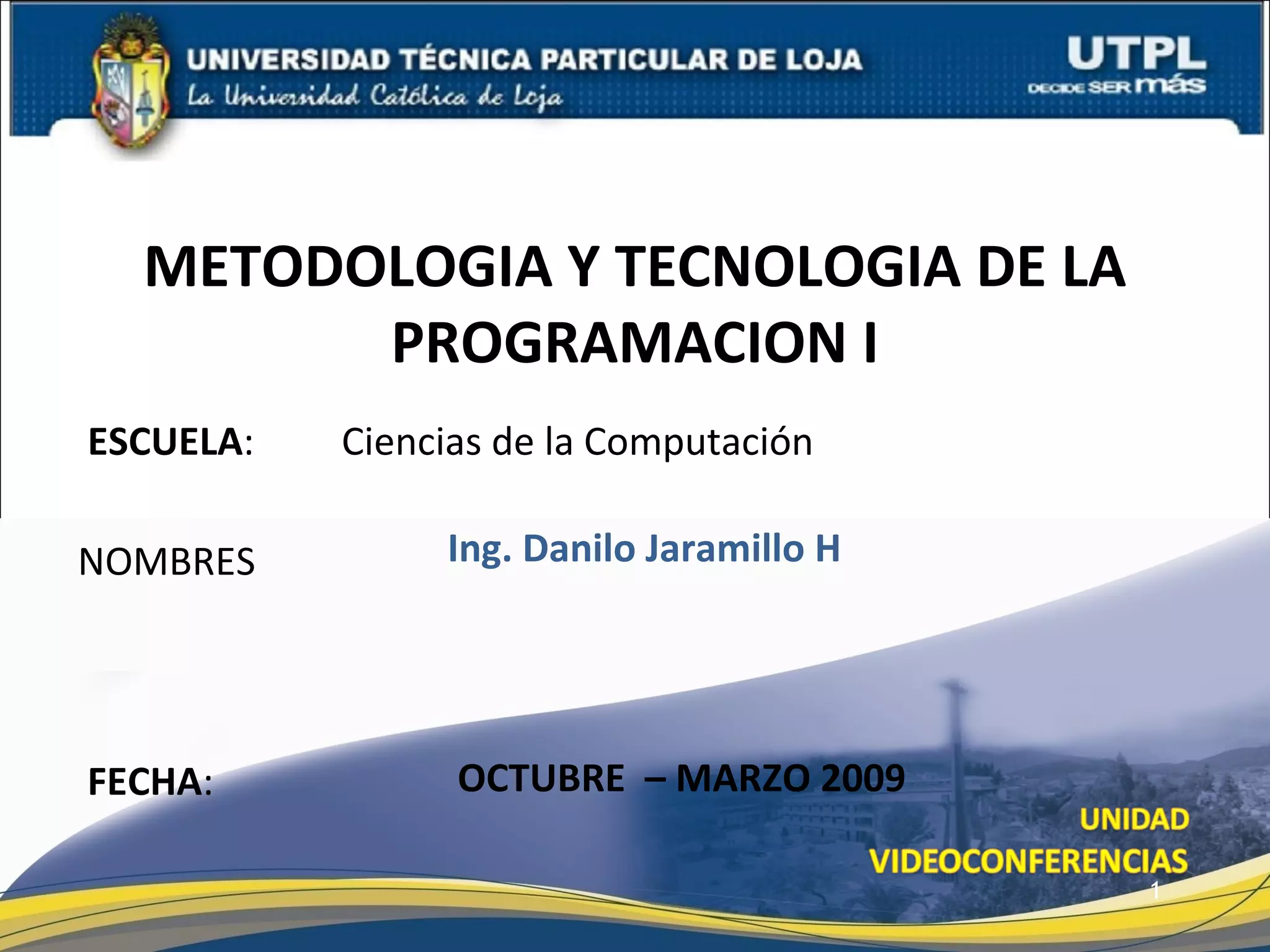 UNIVERSIDAD TÉCNICA PARTICULAR DE LOJA
La Universidad Católica de Loja

UTPL
DECIDE SER más

METODOLOGIA Y TECNOLOGIA DE LA PROGRAMACION I

ESCUELA: Ciencias de la Computación

NOMBRES Ing. Danilo Jaramillo H

FECHA: OCTUBRE – MARZO 2009

UNIDAD
VIDEOCONFERENCIAS

1